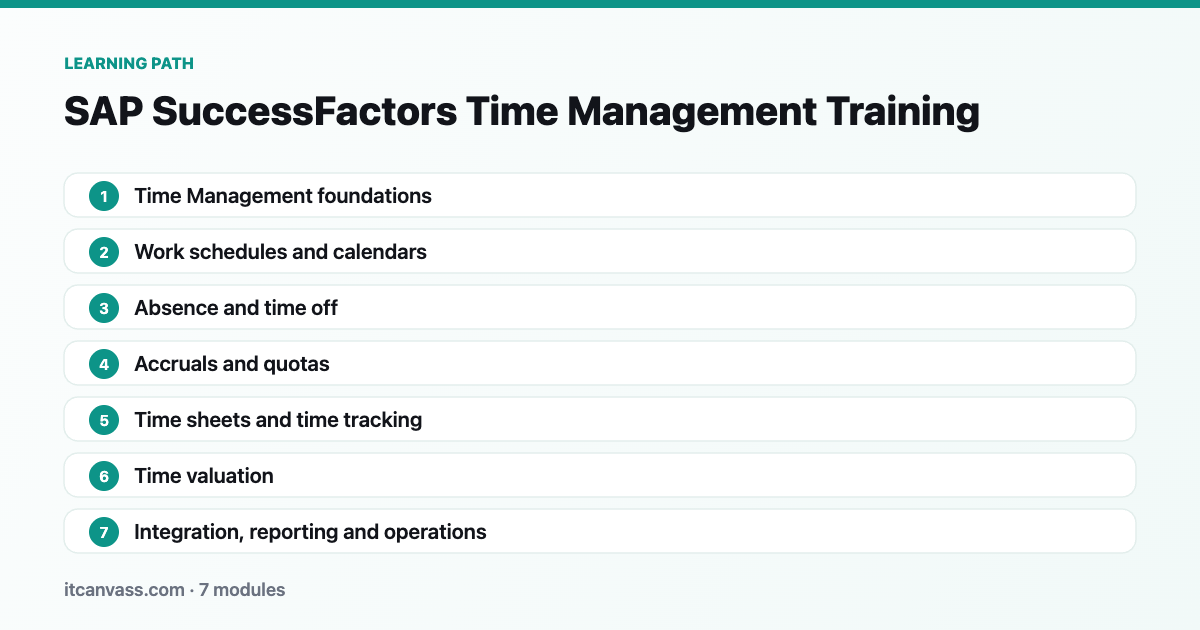 LEARNING PATH

SAP SuccessFactors Time Management Training

1 Time Management foundations

2 Work schedules and calendars

3 Absence and time off

4 Accruals and quotas

5 Time sheets and time tracking

6 Time valuation

7 Integration, reporting and operations

itcanvass.com · 7 modules